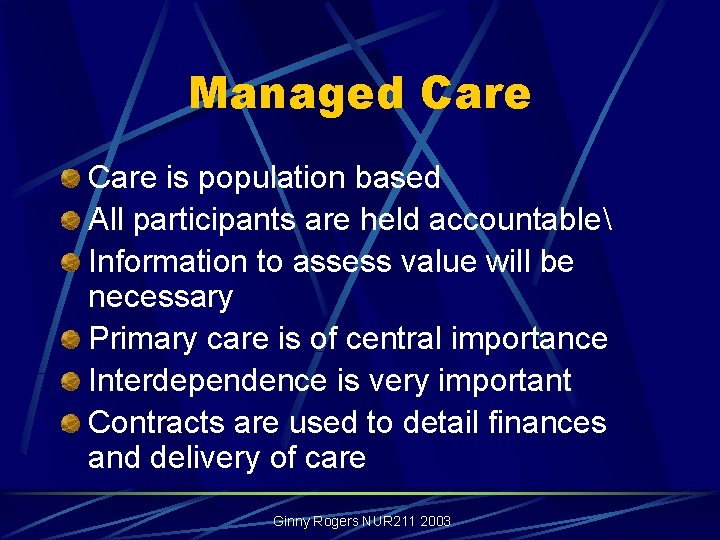 Managed Care

Care is population based

All participants are held accountable\

Information to assess value will be necessary

Primary care is of central importance

Interdependence is very important

Contracts are used to detail finances and delivery of care

Ginny Rogers NUR211 2003